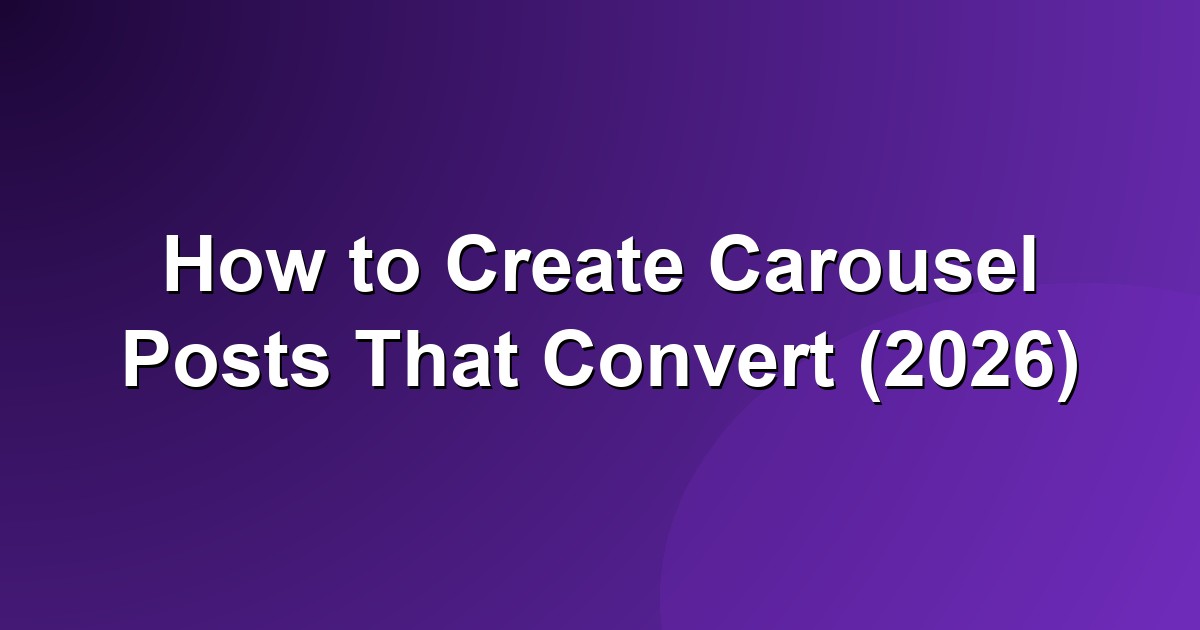 How to Create Carousel Posts That Convert (2026)